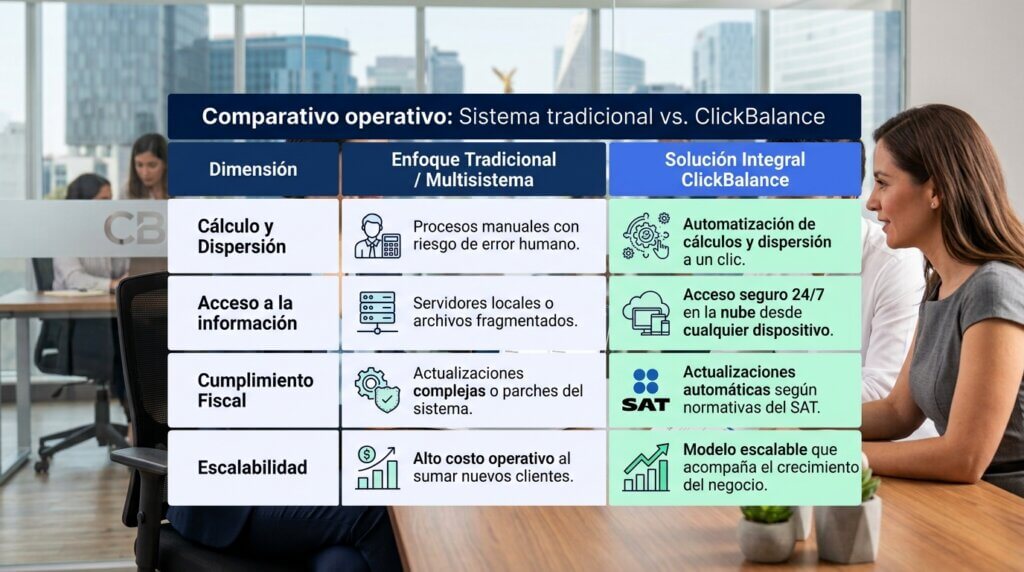 Comparativo operativo: Sistema tradicional vs. ClickBalance

| Dimensión | Enfoque Tradicional / Multisistema | Solución Integral ClickBalance |
|---|---|---|
| Cálculo y Dispersión | Procesos manuales con riesgo de error humano. | Automatización de cálculos y dispersión a un clic. |
| Acceso a la información | Servidores locales o archivos fragmentados. | Acceso seguro 24/7 en la nube desde cualquier dispositivo. |
| Cumplimiento Fiscal | Actualizaciones complejas o parches del sistema. | SAT Actualizaciones automáticas según normativas del SAT. |
| Escalabilidad | Alto costo operativo al sumar nuevos clientes. | Modelo escalable que acompaña el crecimiento del negocio. |

CB